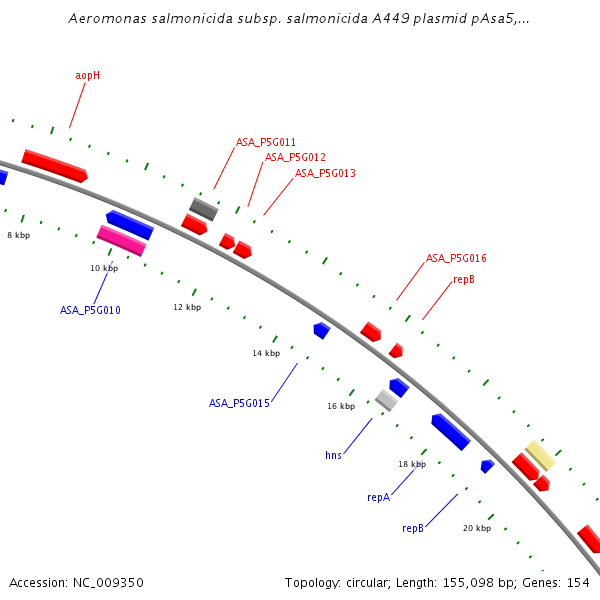 Aeromonas salmonicida subsp. salmonicida A449 plasmid pAsa5,...

aopH

ASA_P5G011
ASA_P5G012
ASA_P5G013

8 kbp

10 kbp

ASA_P5G010

12 kbp

ASA_P5G016
repB

14 kbp

ASA_P5G015

16 kbp

hns

18 kbp

repA

repB

20 kbp

Accession: NC_009350

Topology: circular; Length: 155,098 bp; Genes: 154